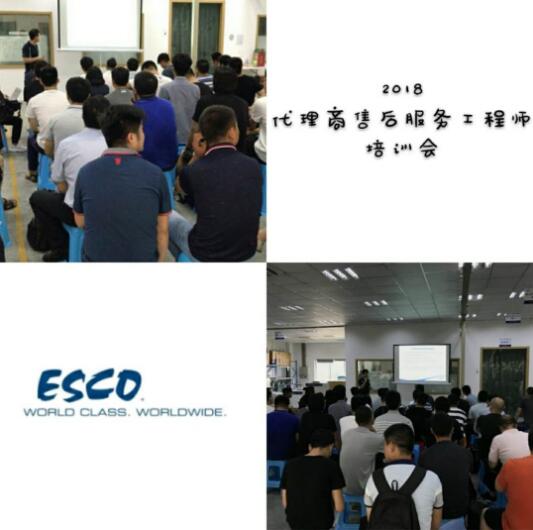 2018
代理商售后服务工程师
培训会

ESCO
WORLD CLASS. WORLDWIDE.